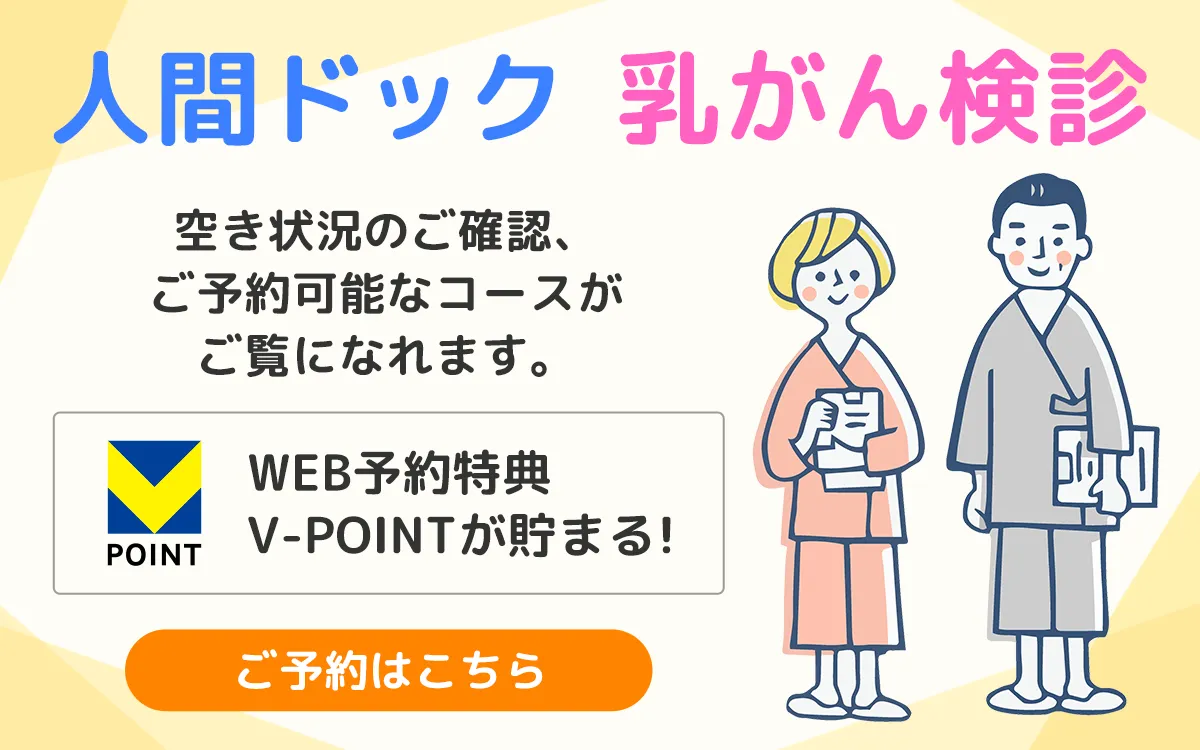 人間ドック　乳がん検診

空き状況のご確認、
ご予約可能なコースが
ご覧になれます。

POINT

WEB予約特典
V-POINTが貯まる！

ご予約はこちら